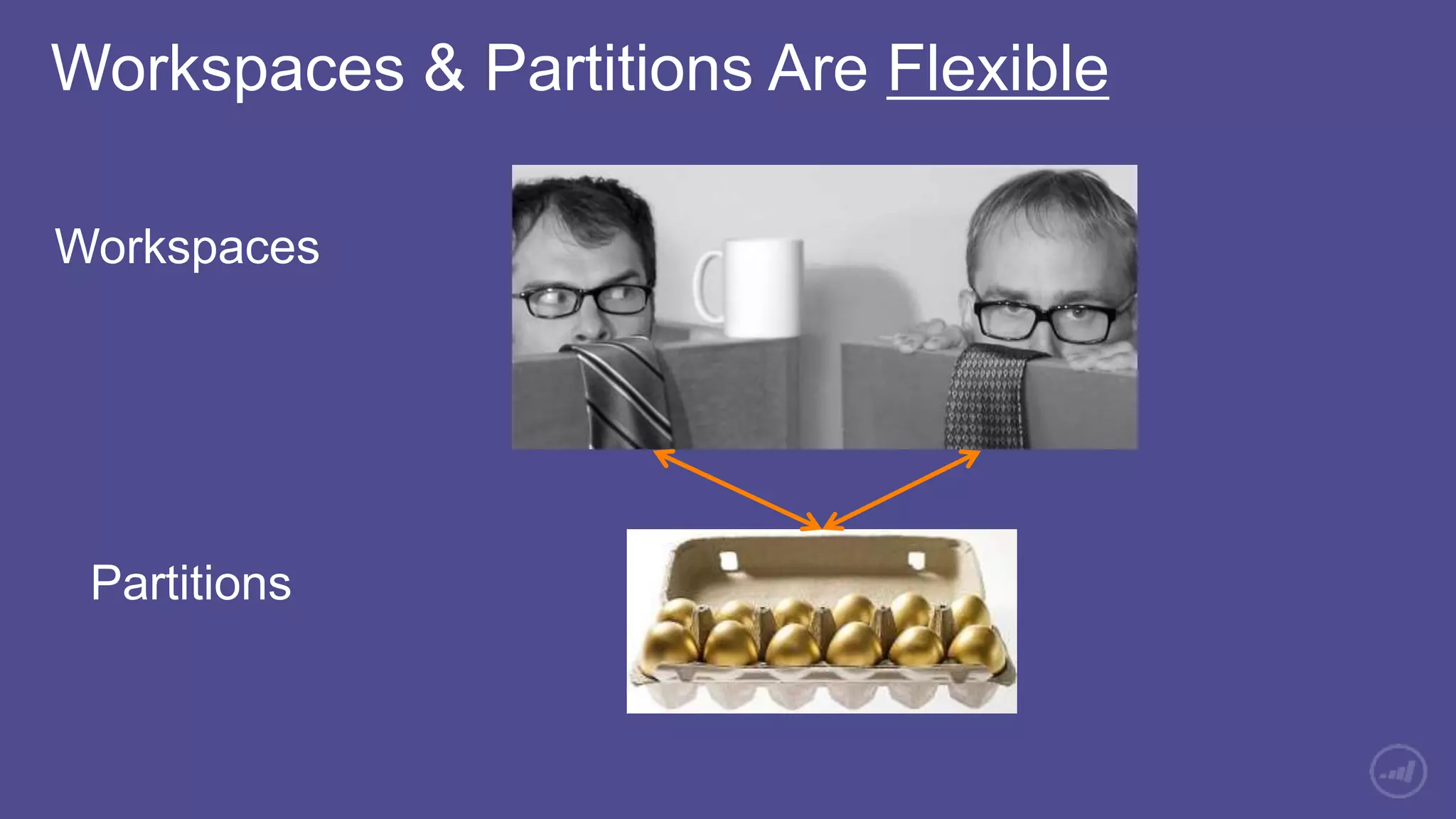 Workspaces & Partitions Are Flexible

Workspaces

Partitions